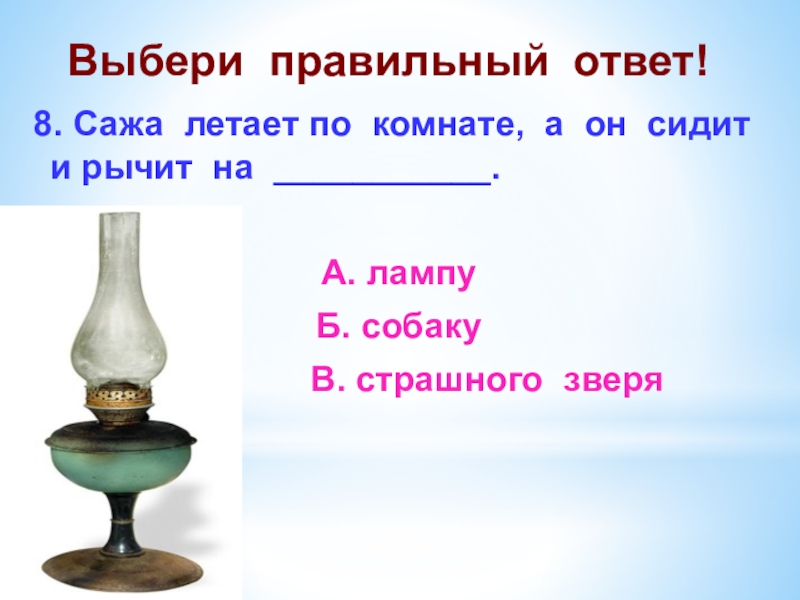 Выбери правильный ответ!

8. Сажа летает по комнате, а он сидит и рычит на ____________.

А. лампу

Б. собаку

В. страшного зверя